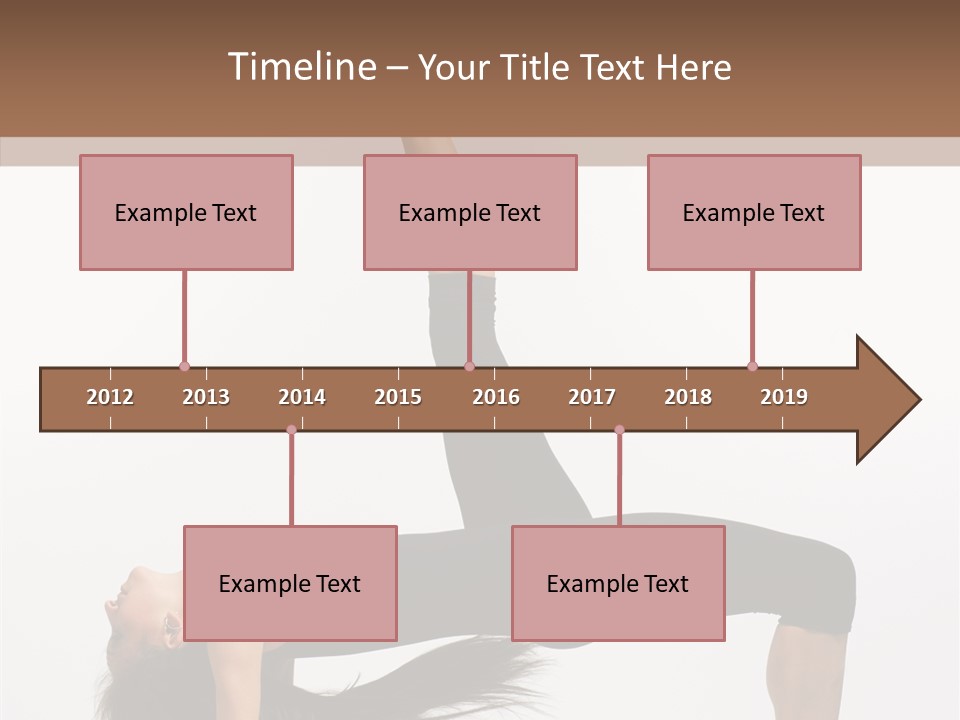 Timeline – Your Title Text Here

Example Text

Example Text

Example Text

2012 2013 2014 2015 2016 2017 2018 2019

Example Text

Example Text